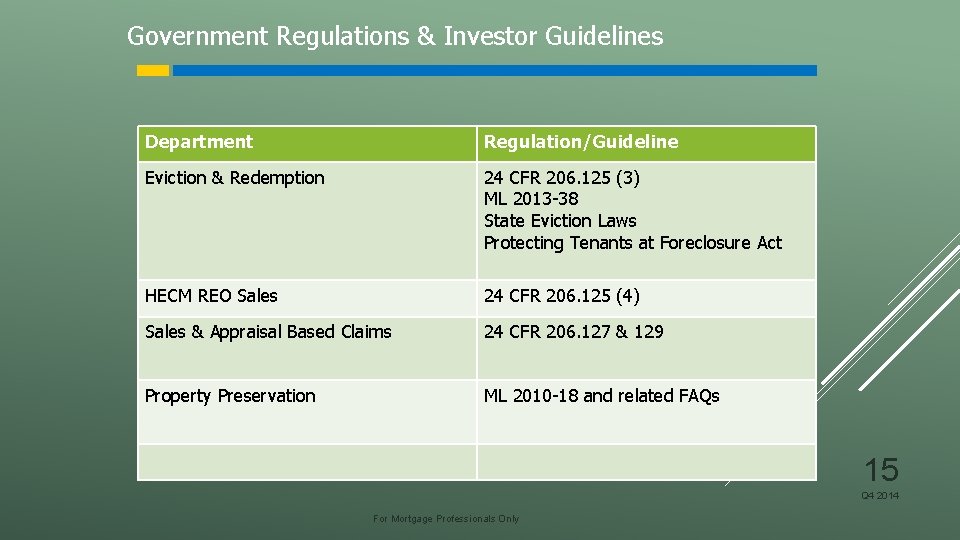 Government Regulations & Investor Guidelines

| Department | Regulation/Guideline |
|---|---|
| Eviction & Redemption | 24 CFR 206.125 (3) ML 2013-38 State Eviction Laws Protecting Tenants at Foreclosure Act |
| HECM REO Sales | 24 CFR 206.125 (4) |
| Sales & Appraisal Based Claims | 24 CFR 206.127 & 129 |
| Property Preservation | ML 2010-18 and related FAQs |
| | |

15

Q4 2014

For Mortgage Professionals Only